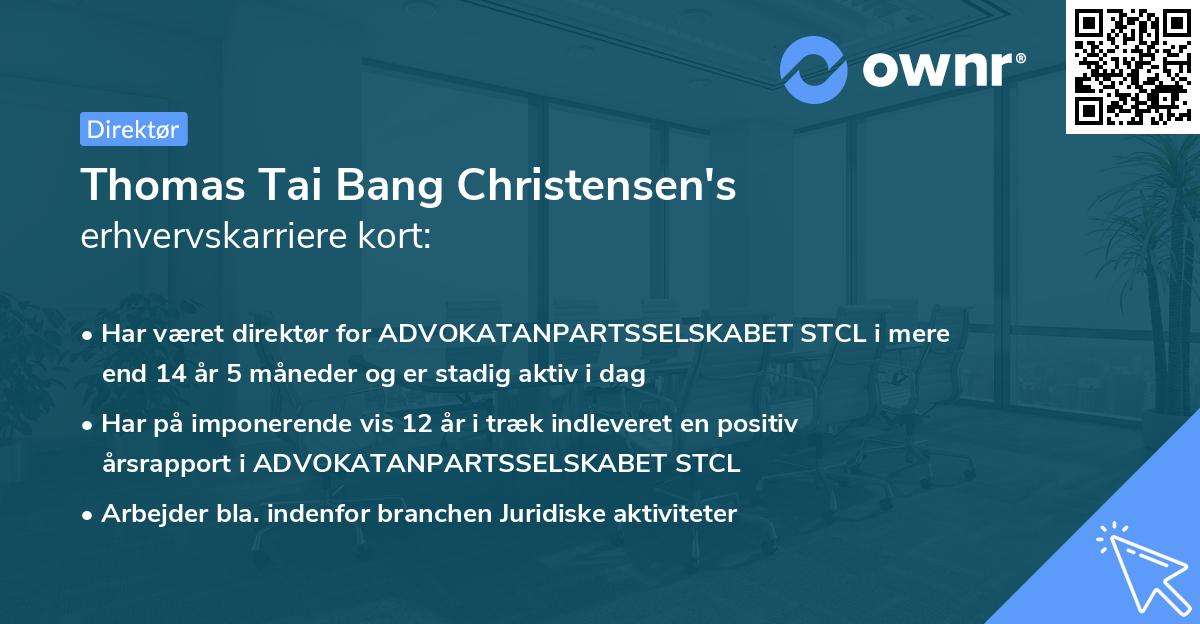 ownr®

Direktør

Thomas Tai Bang Christensen's erhvervskarriere kort:

• Har været direktør for ADVOKATANPARTSSELSKABET STCL i mere end 14 år 5 måneder og er stadig aktiv i dag

• Har på imponerende vis 12 år i træk indleveret en positiv årsrapport i ADVOKATANPARTSSELSKABET STCL

• Arbejder bla. indenfor branchen Juridiske aktiviteter